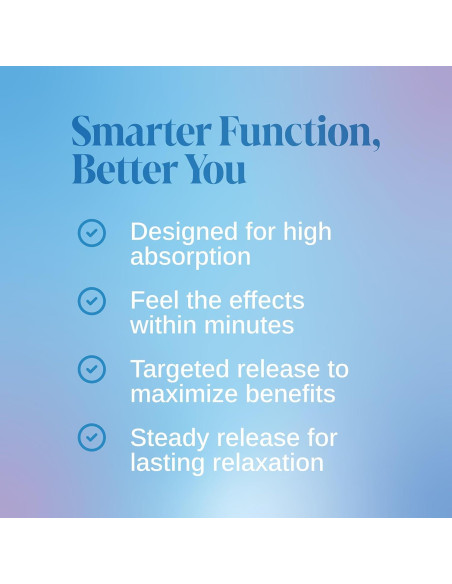 Smarter Function, Better You

Designed for high absorption

Feel the effects within minutes

Targeted release to maximize benefits

Steady release for lasting relaxation